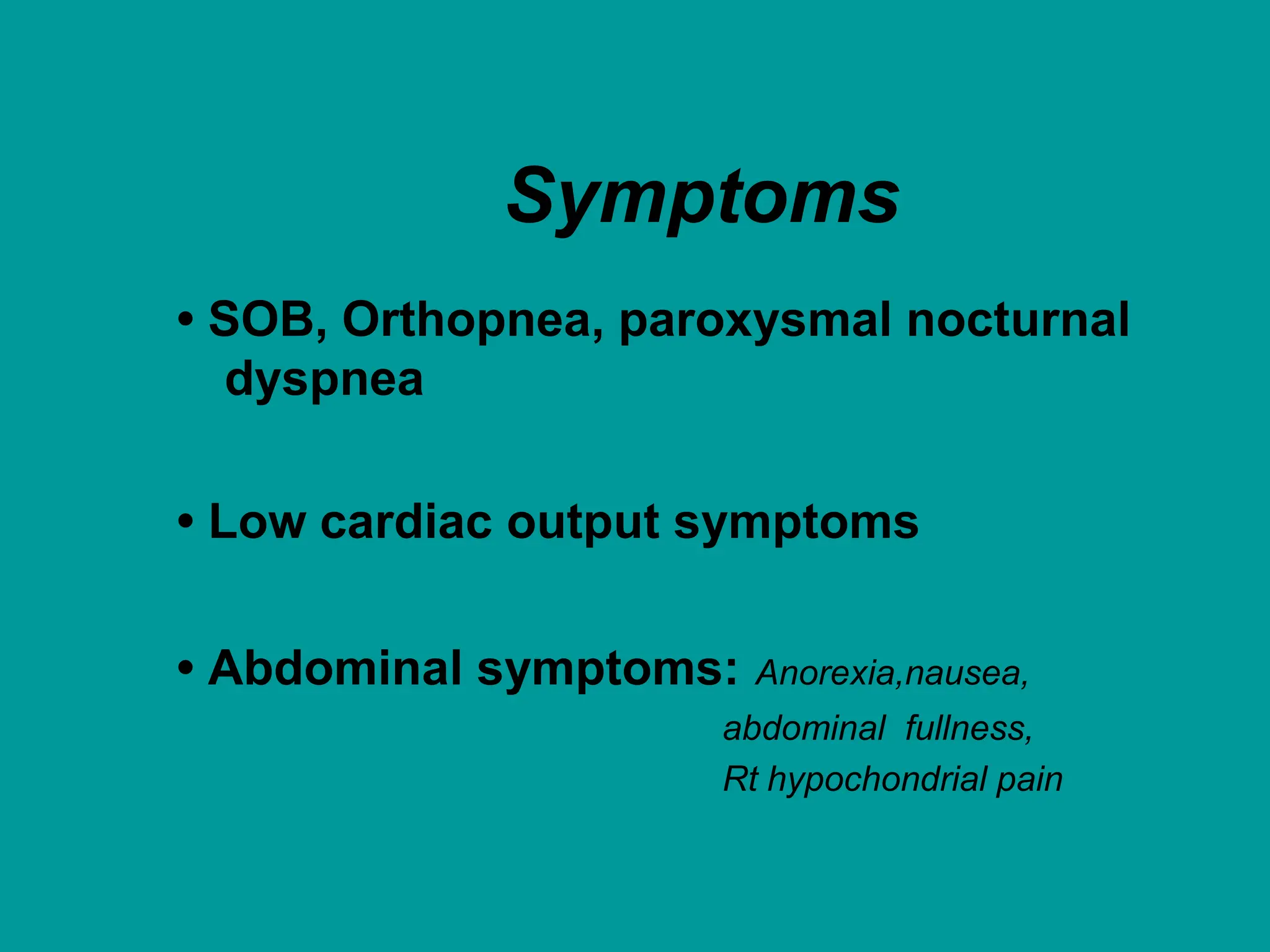 Symptoms

• SOB, Orthopnea, paroxysmal nocturnal dyspnea

• Low cardiac output symptoms

• Abdominal symptoms: Anorexia,nausea, abdominal fullness, Rt hypochondrial pain